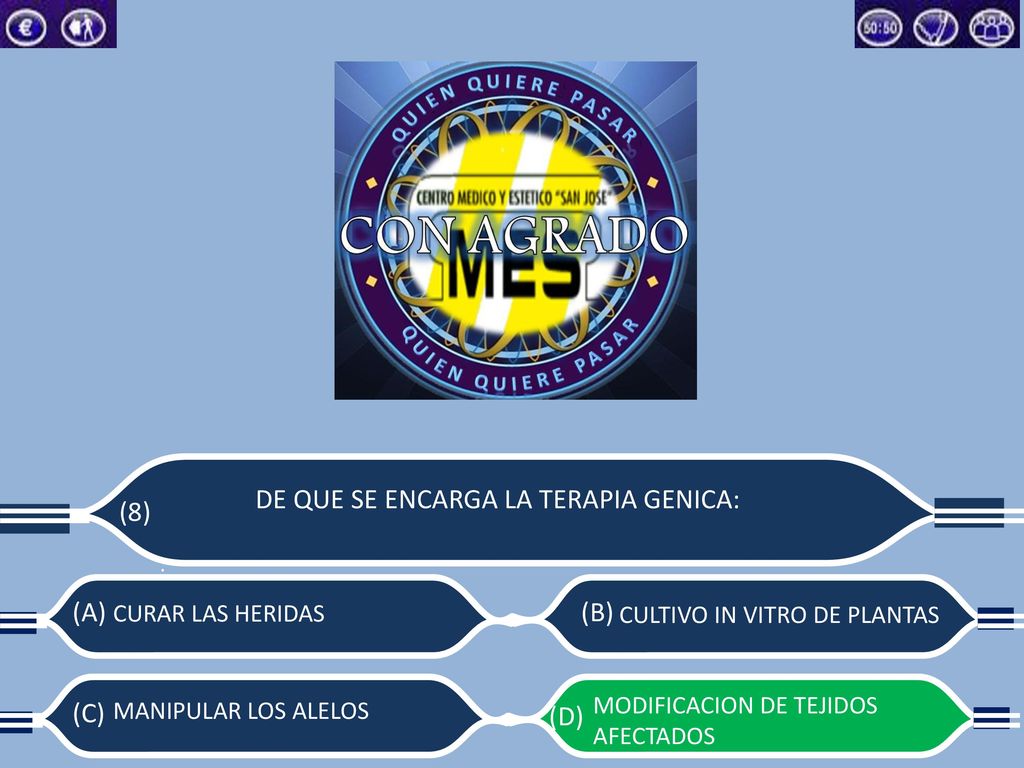 €

50:50

QUIEN QUIERE PASAR

CENTRO MEDICO Y ESTETICO "SAN JOSE"

CON AGRADO

MES

QUIEN QUIERE PASAR

(8)

DE QUE SE ENCARGA LA TERAPIA GENICA:

(A) CURAR LAS HERIDAS

(B) CULTIVO IN VITRO DE PLANTAS

(C) MANIPULAR LOS ALELOS

(D) MODIFICACION DE TEJIDOS AFECTADOS